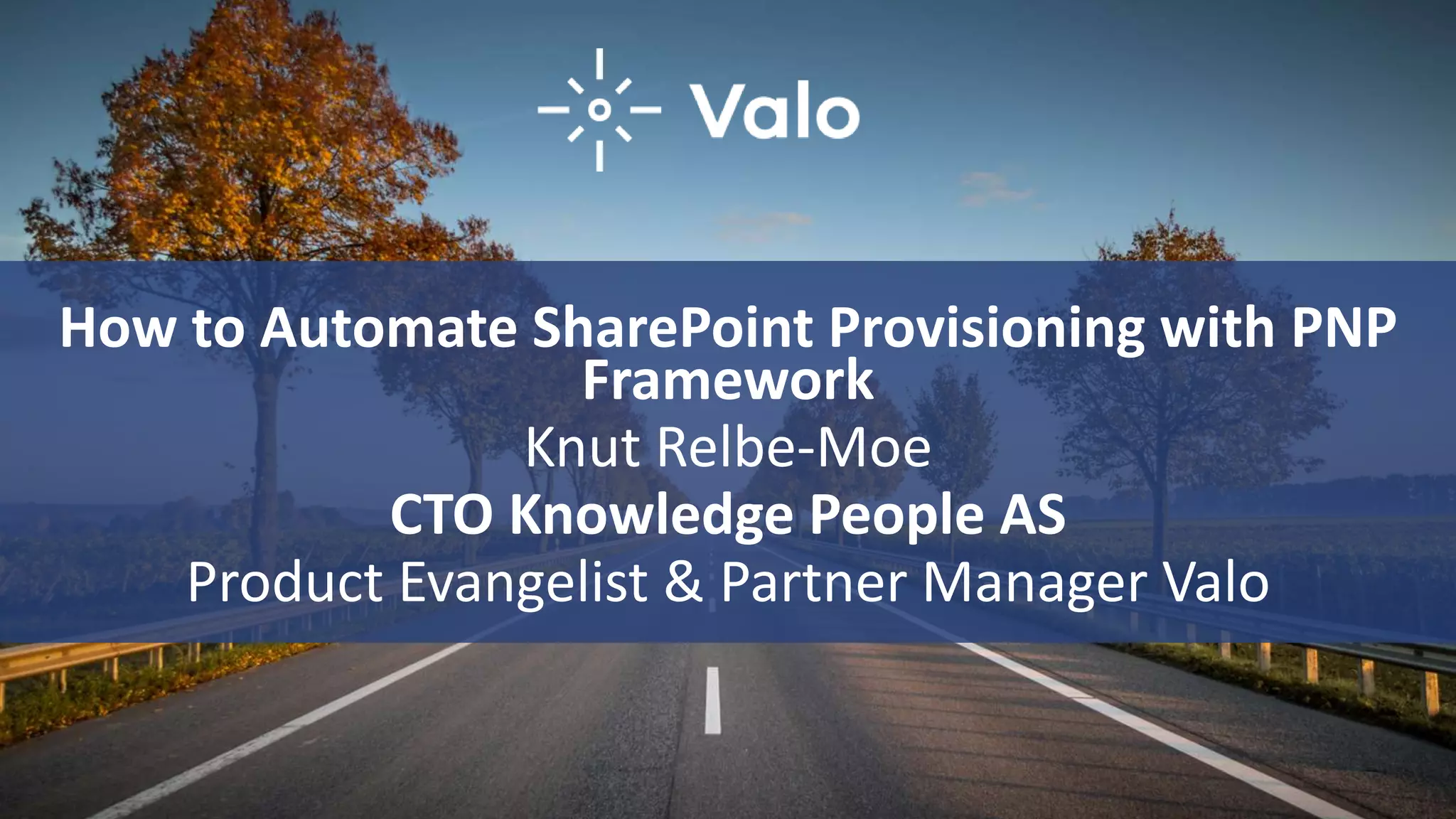 Valo

How to Automate SharePoint Provisioning with PNP Framework

Knut Relbe-Moe

CTO Knowledge People AS

Product Evangelist & Partner Manager Valo